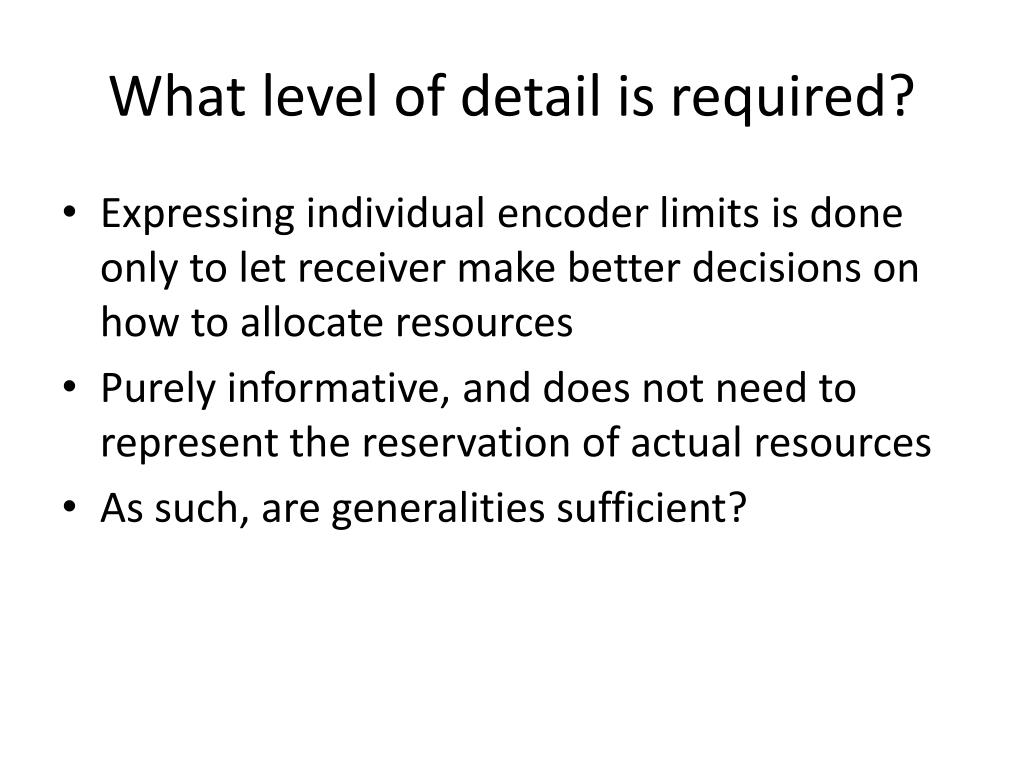 What level of detail is required?

• Expressing individual encoder limits is done only to let receiver make better decisions on how to allocate resources
• Purely informative, and does not need to represent the reservation of actual resources
• As such, are generalities sufficient?